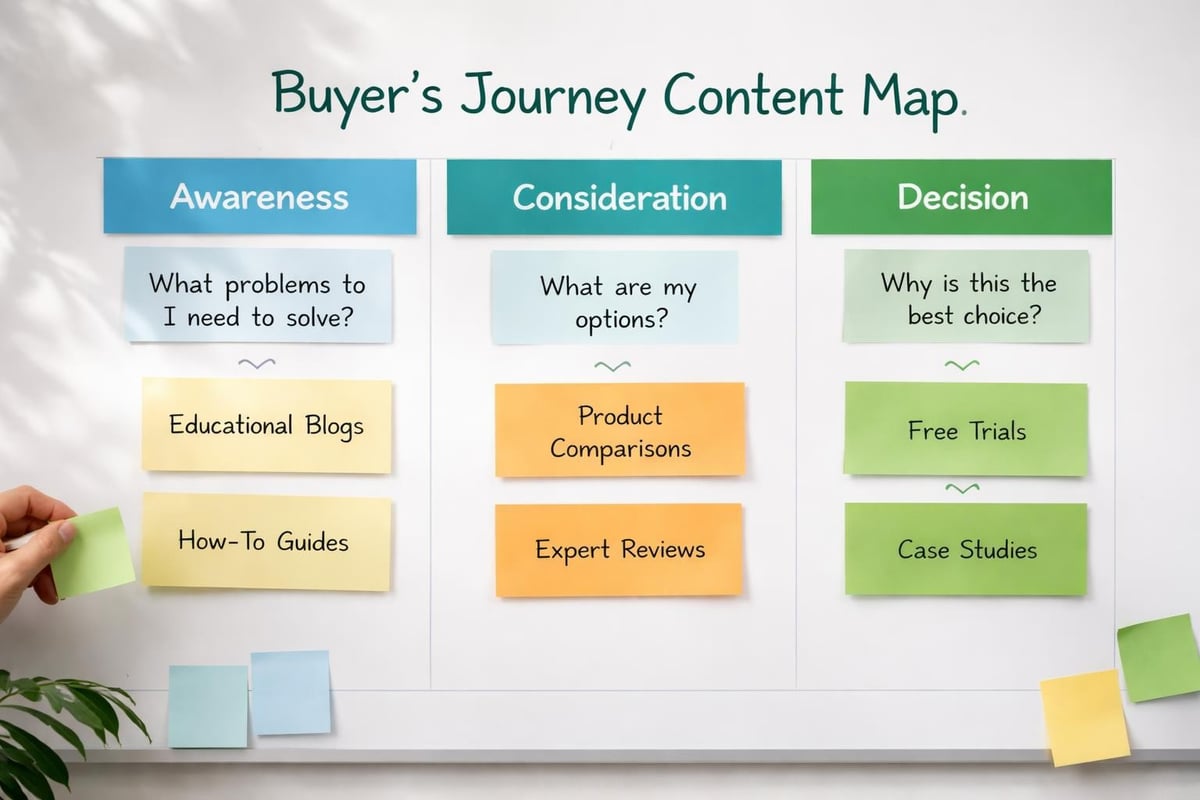 Buyer's Journey Content Map.

Awareness

What problems to I need to solve?

Educational Blogs

How-To Guides

Consideration

What are my options?

Product Comparisons

Expert Reviews

Decision

Why is this the best choice?

Free Trials

Case Studies